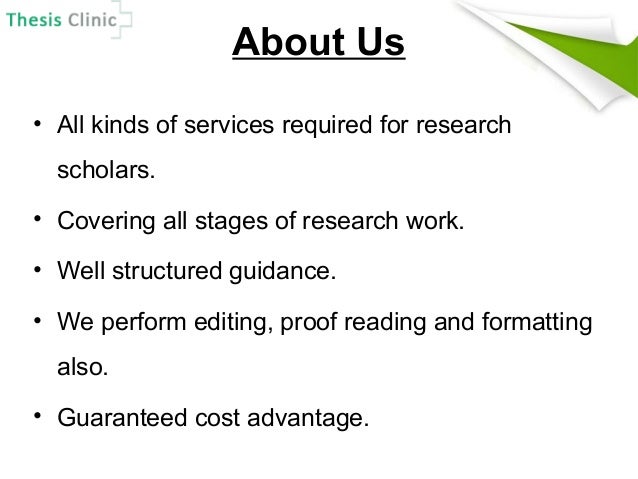 Thesis Clinic

About Us

• All kinds of services required for research scholars.

• Covering all stages of research work.

• Well structured guidance.

• We perform editing, proof reading and formatting also.

• Guaranteed cost advantage.